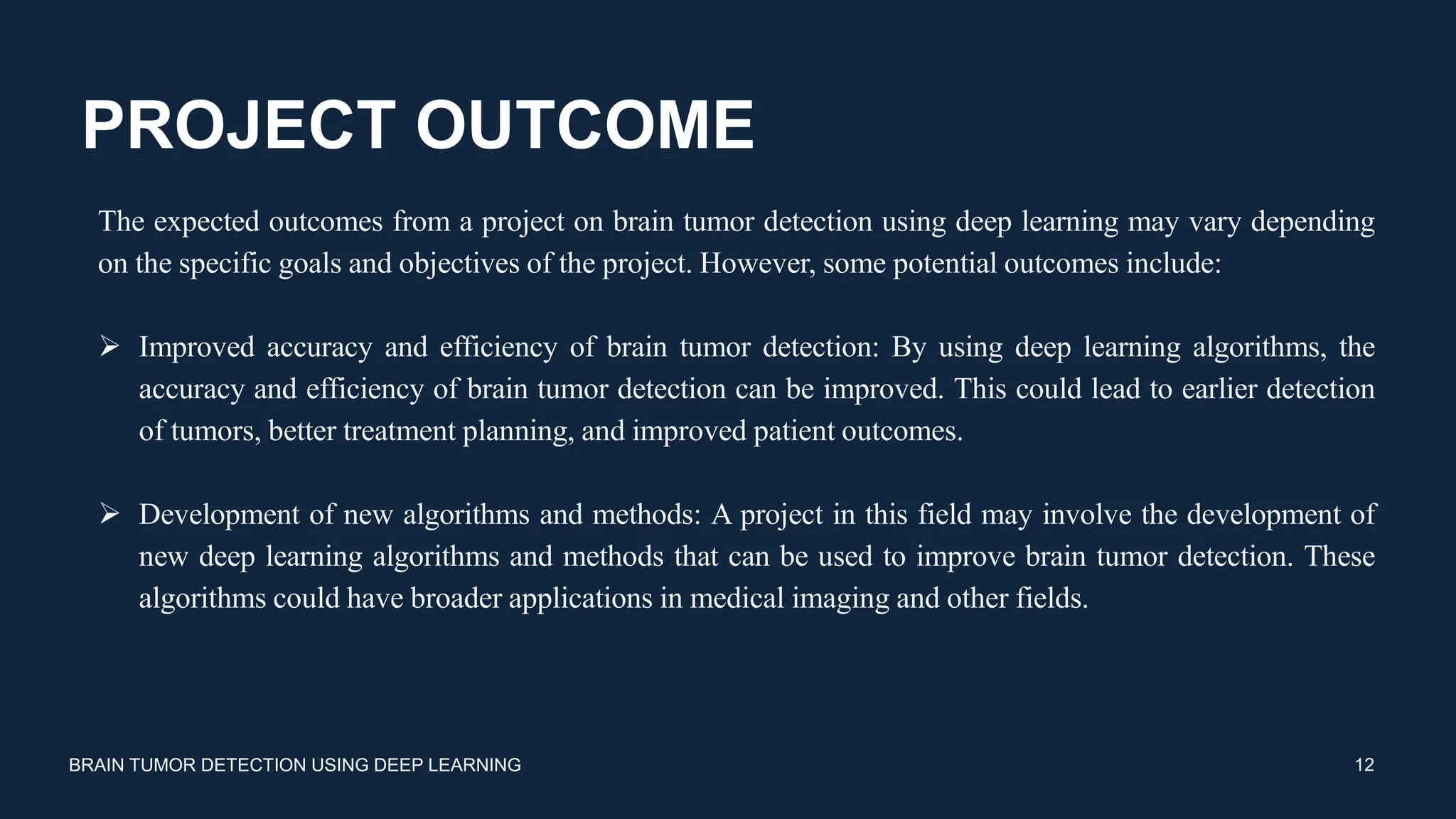 PROJECT OUTCOME

The expected outcomes from a project on brain tumor detection using deep learning may vary depending on the specific goals and objectives of the project. However, some potential outcomes include:

➢ Improved accuracy and efficiency of brain tumor detection: By using deep learning algorithms, the accuracy and efficiency of brain tumor detection can be improved. This could lead to earlier detection of tumors, better treatment planning, and improved patient outcomes.

➢ Development of new algorithms and methods: A project in this field may involve the development of new deep learning algorithms and methods that can be used to improve brain tumor detection. These algorithms could have broader applications in medical imaging and other fields.

BRAIN TUMOR DETECTION USING DEEP LEARNING

12